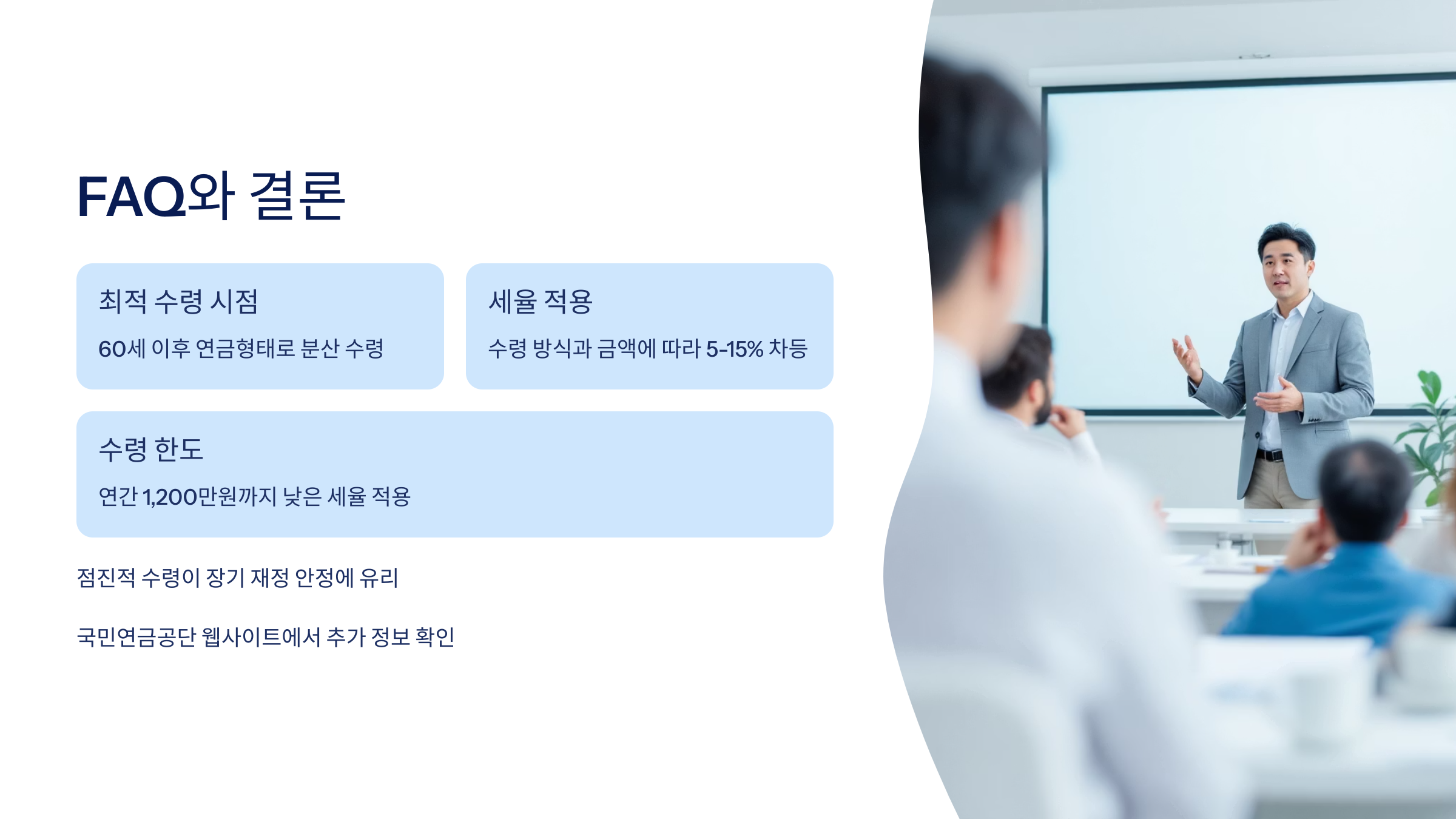 FAQ와 결론

최적 수령 시점

60세 이후 연금형태로 분산 수령

세율 적용

수령 방식과 금액에 따라 5-15% 차등

수령 한도

연간 1,200만원까지 낮은 세율 적용

점진적 수령이 장기 재정 안정에 유리

국민연금공단 웹사이트에서 추가 정보 확인